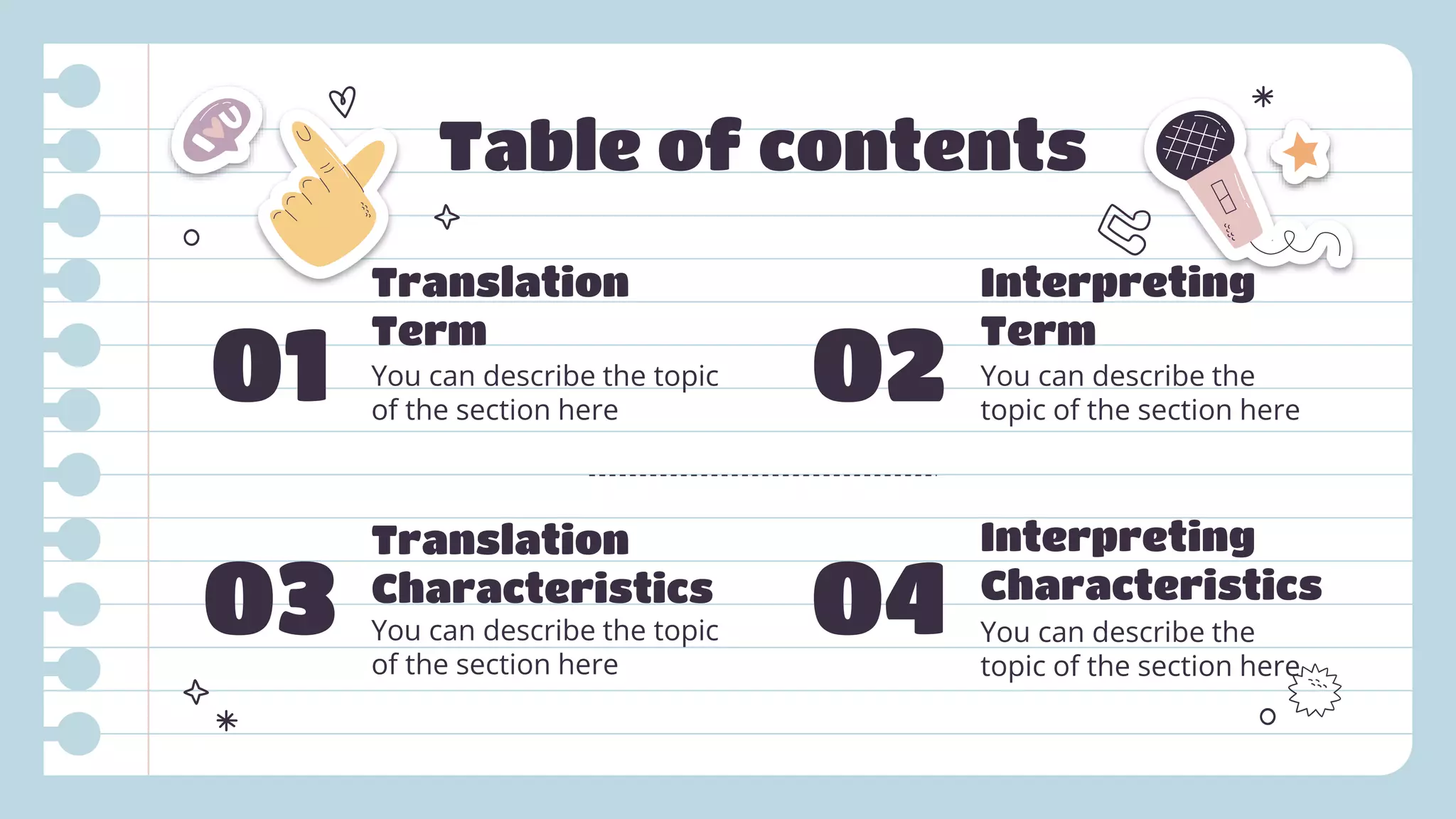 I♥U

Table of contents

01

Translation Term

You can describe the topic of the section here

02

Interpreting Term

You can describe the topic of the section here

03

Translation Characteristics

You can describe the topic of the section here

04

Interpreting Characteristics

You can describe the topic of the section here